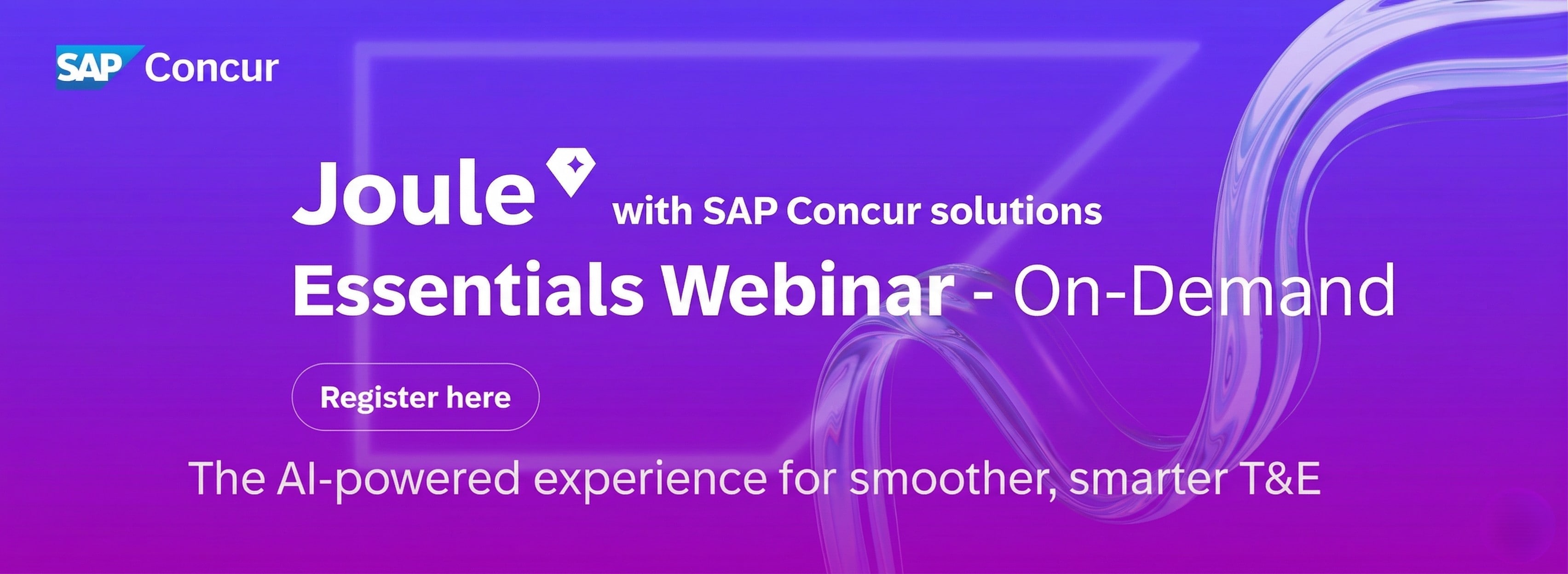 SAP Concur

Joule with SAP Concur solutions
Essentials Webinar - On-Demand

Register here

The AI-powered experience for smoother, smarter T&E